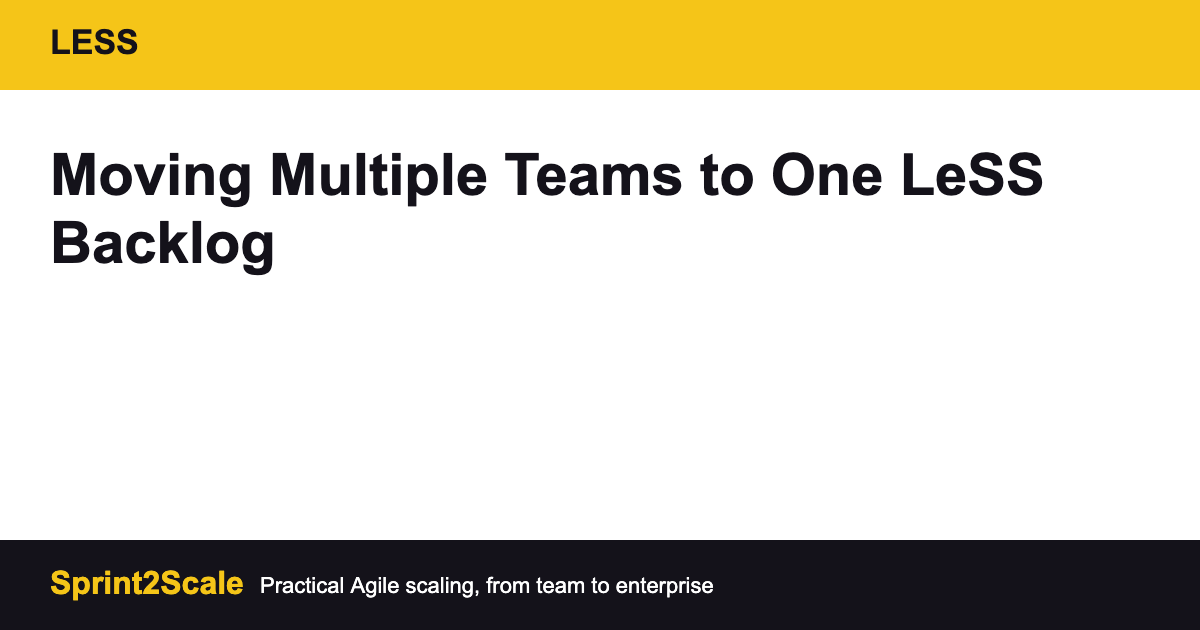 LESS

Moving Multiple Teams to One LeSS Backlog

Sprint2Scale Practical Agile scaling, from team to enterprise